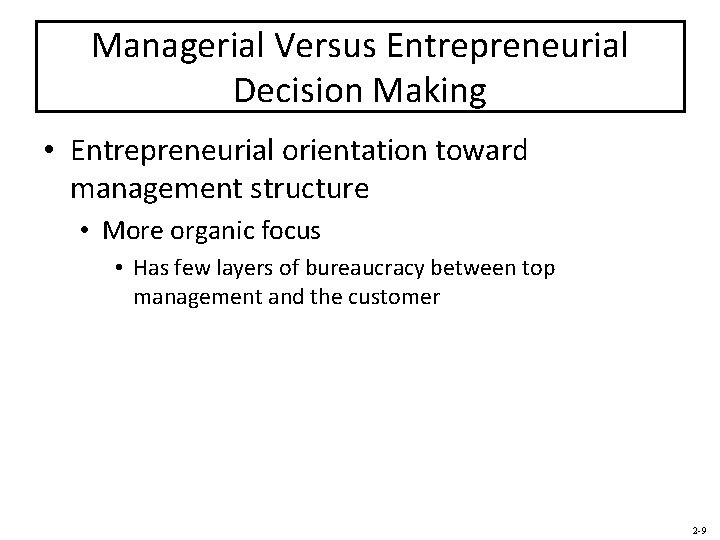 Managerial Versus Entrepreneurial Decision Making

• Entrepreneurial orientation toward management structure
  • More organic focus
    • Has few layers of bureaucracy between top management and the customer

2-9